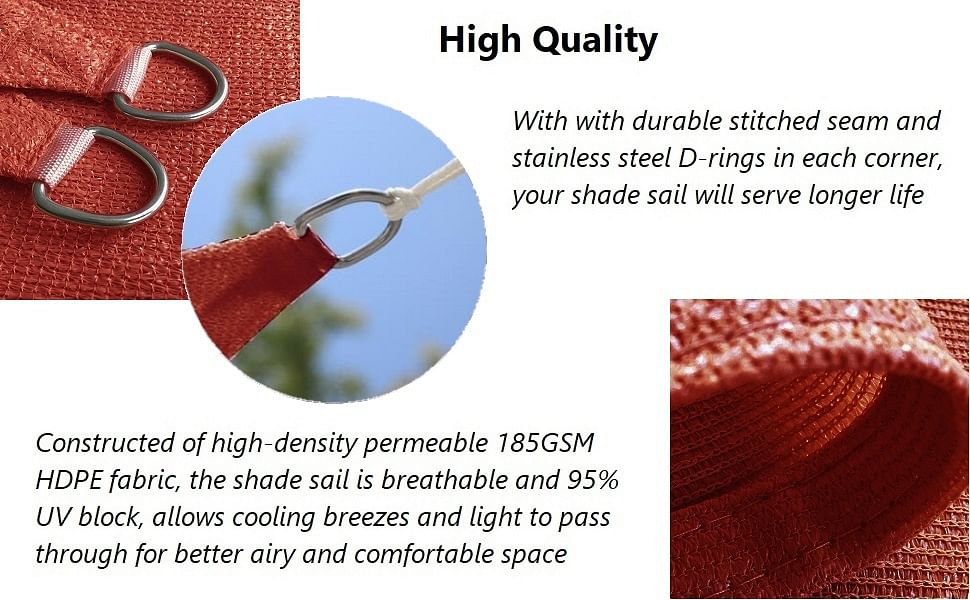 High Quality

With with durable stitched seam and stainless steel D-rings in each corner, your shade sail will serve longer life

Constructed of high-density permeable 185GSM HDPE fabric, the shade sail is breathable and 95% UV block, allows cooling breezes and light to pass through for better airy and comfortable space